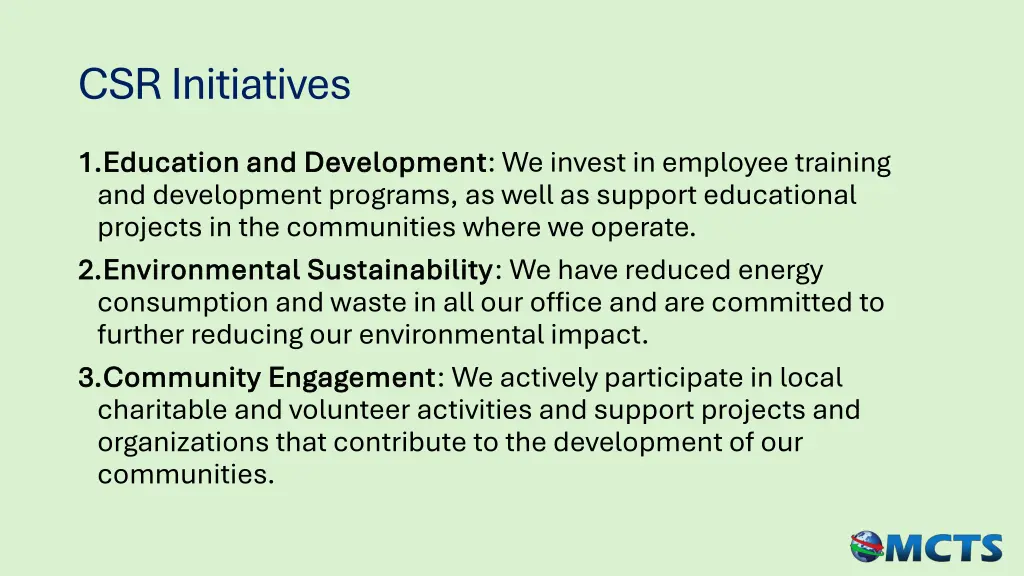 CSR Initiatives

1.Education and Development: We invest in employee training and development programs, as well as support educational projects in the communities where we operate.

2.Environmental Sustainability: We have reduced energy consumption and waste in all our office and are committed to further reducing our environmental impact.

3.Community Engagement: We actively participate in local charitable and volunteer activities and support projects and organizations that contribute to the development of our communities.

MCTS